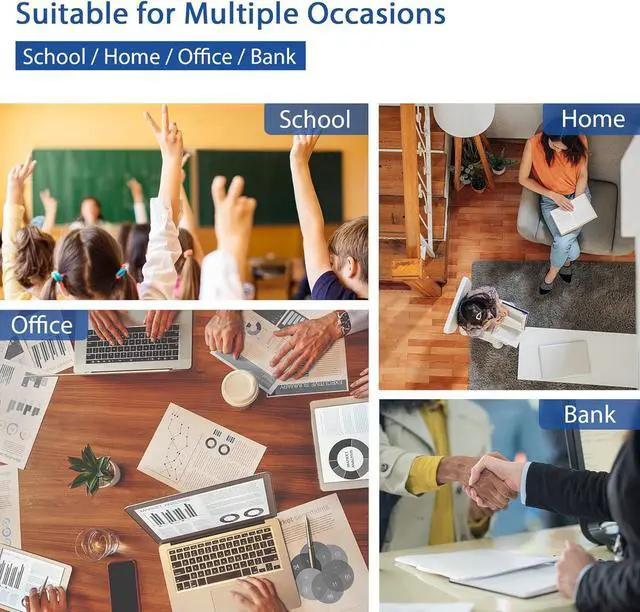 Suitable for Multiple Occasions

School / Home / Office / Bank

School

Home

Office

Bank